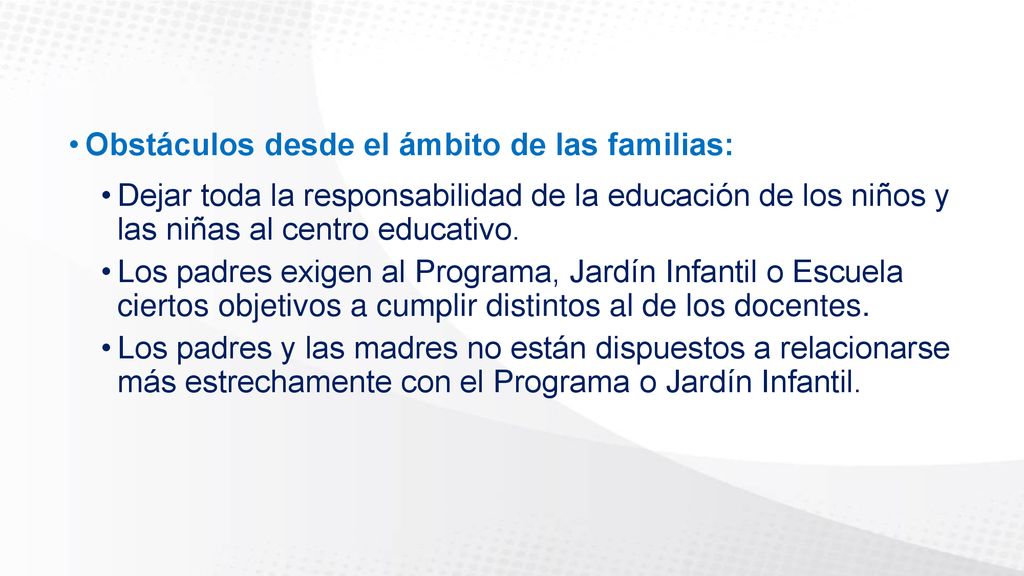 • Obstáculos desde el ámbito de las familias:

• Dejar toda la responsabilidad de la educación de los niños y las niñas al centro educativo.

• Los padres exigen al Programa, Jardín Infantil o Escuela ciertos objetivos a cumplir distintos al de los docentes.

• Los padres y las madres no están dispuestos a relacionarse más estrechamente con el Programa o Jardín Infantil.